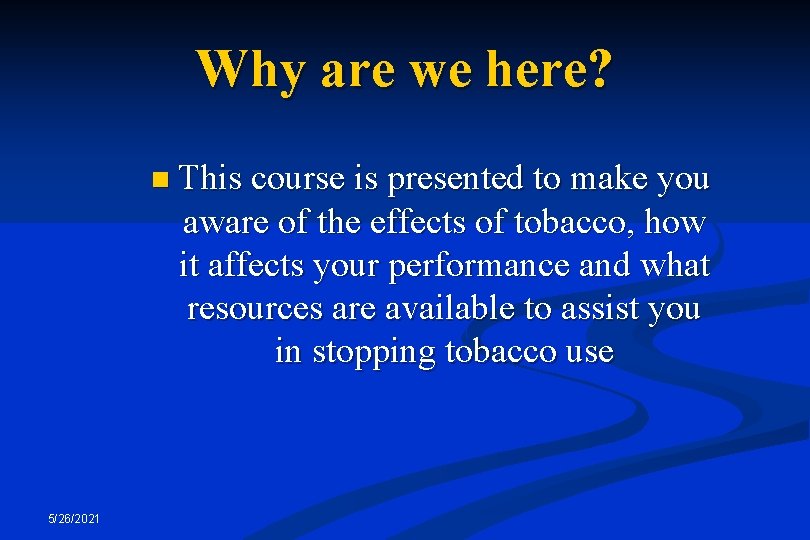 Why are we here?

This course is presented to make you aware of the effects of tobacco, how it affects your performance and what resources are available to assist you in stopping tobacco use

5/26/2021